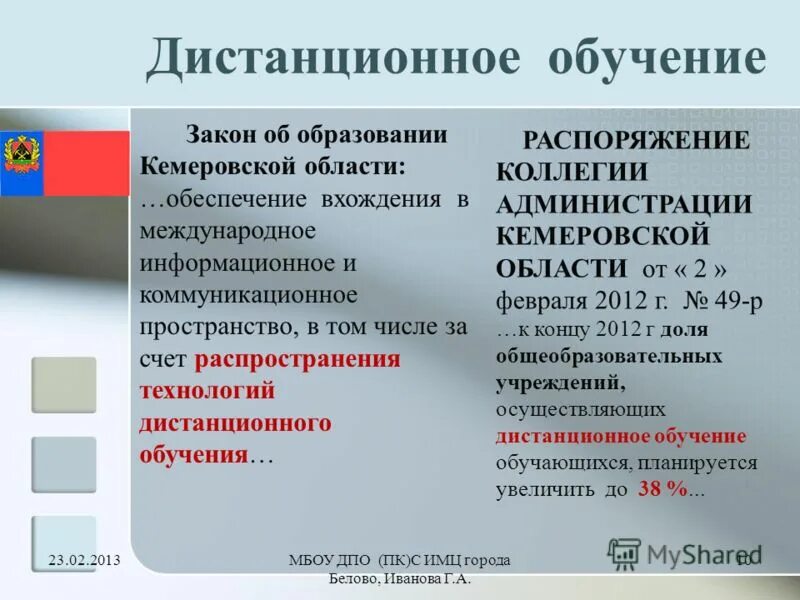 Дистанционное обучение

Закон об образовании Кемеровской области:
…обеспечение вхождения в международное информационное и коммуникационное пространство, в том числе за счет распространения технологий дистанционного обучения…

РАСПОРЯЖЕНИЕ КОЛЛЕГИИ АДМИНИСТРАЦИИ КЕМЕРОВСКОЙ ОБЛАСТИ от « 2 » февраля 2012 г. № 49-р
…к концу 2012 г доля общеобразовательных учреждений, осуществляющих дистанционное обучение обучающихся, планируется увеличить до 38 %...

23.02.2013

МБОУ ДПО (ПК)С ИМЦ города Белово, Иванова Г.А.

MyShared

10